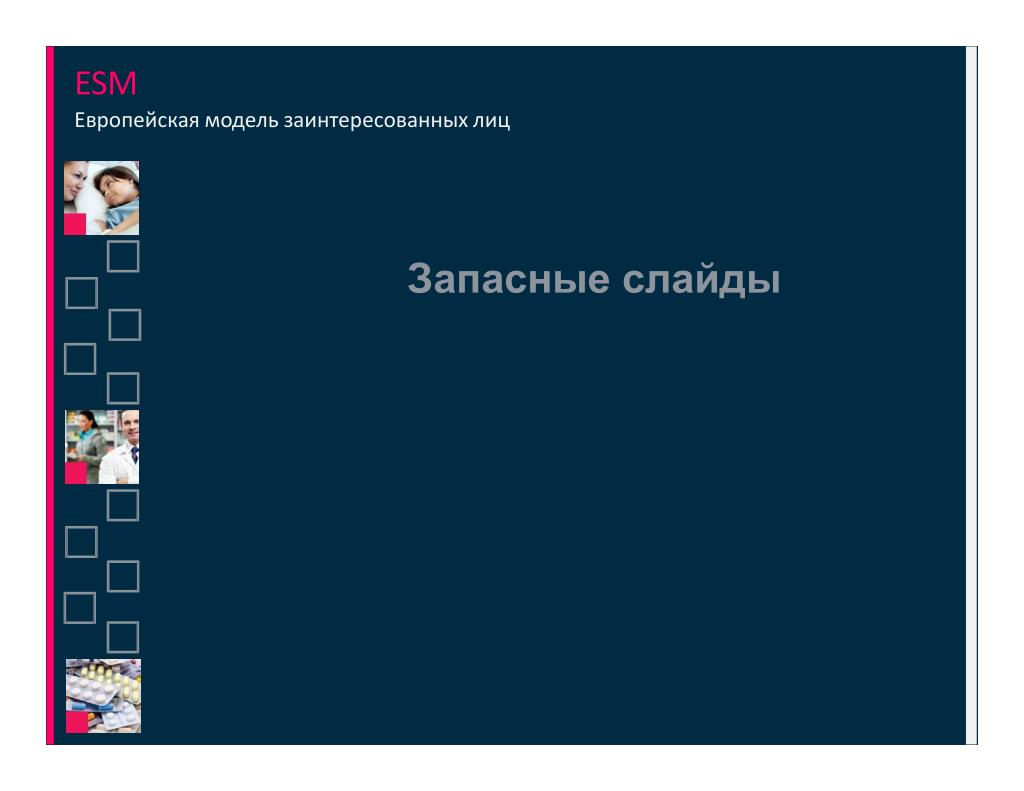 ESM
Европейская модель заинтересованных лиц

Запасные слайды